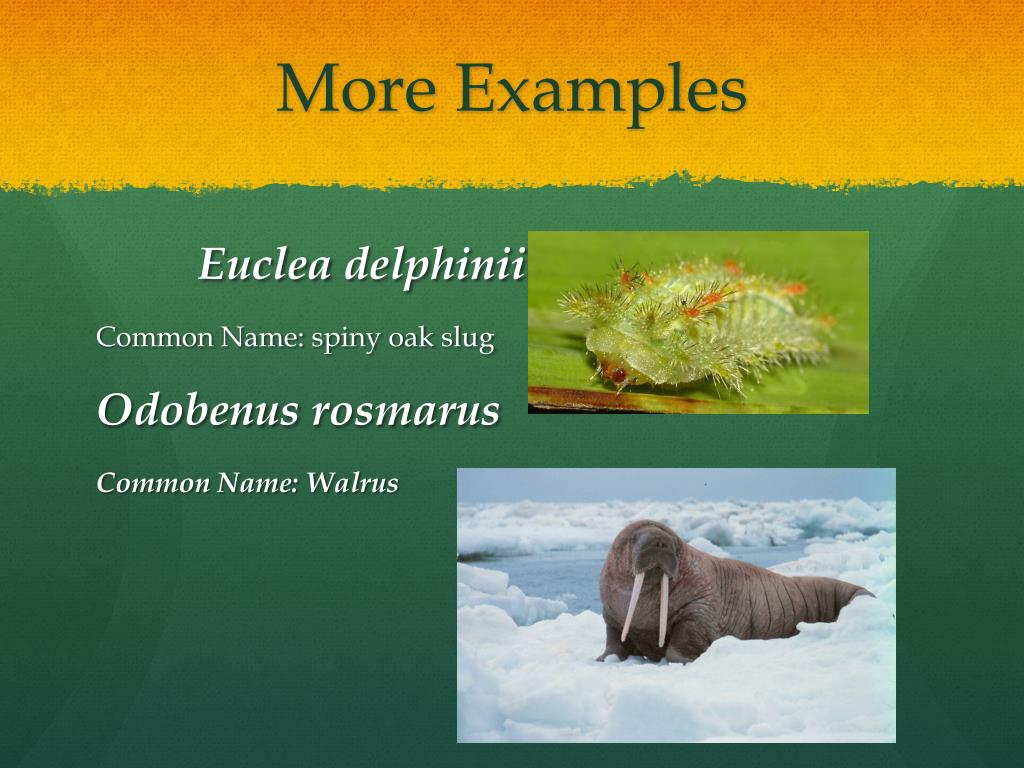 More Examples

Euclea delphinii

Common Name: spiny oak slug

Odobenus rosmarus

Common Name: Walrus